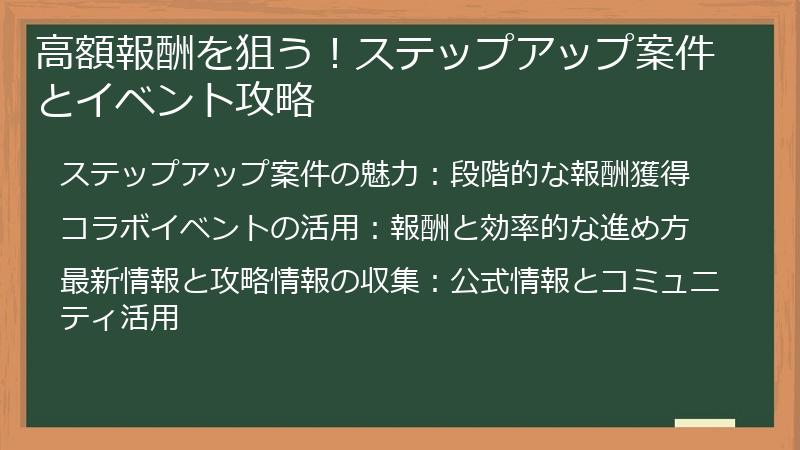 高額報酬を狙う！ステップアップ案件とイベント攻略

ステップアップ案件の魅力：段階的な報酬獲得

コラボイベントの活用：報酬と効率的な進め方

最新情報と攻略情報の収集：公式情報とコミュニティ活用